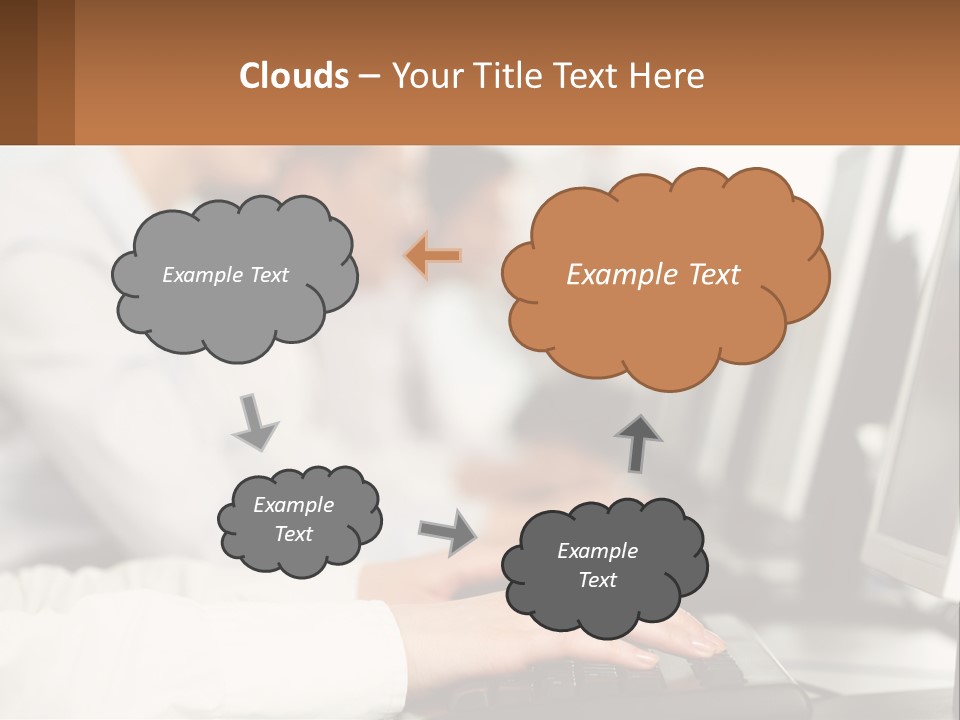 Clouds – Your Title Text Here

Example Text

Example Text

Example Text

Example Text